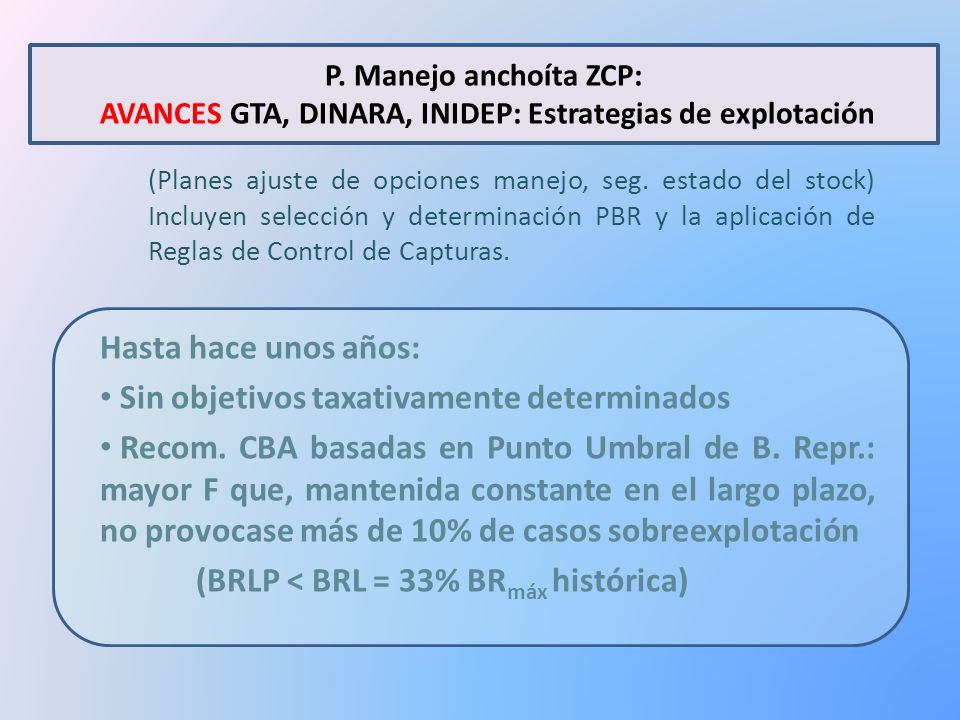 P. Manejo anchoíta ZCP:
AVANCES GTA, DINARA, INIDEP: Estrategias de explotación

(Planes ajuste de opciones manejo, seg. estado del stock) Incluyen selección y determinación PBR y la aplicación de Reglas de Control de Capturas.

Hasta hace unos años:

• Sin objetivos taxativamente determinados

• Recom. CBA basadas en Punto Umbral de B. Repr.: mayor F que, mantenida constante en el largo plazo, no provocase más de 10% de casos sobreexplotación

(BRLP < BRL = 33% $BR_{máx}$ histórica)